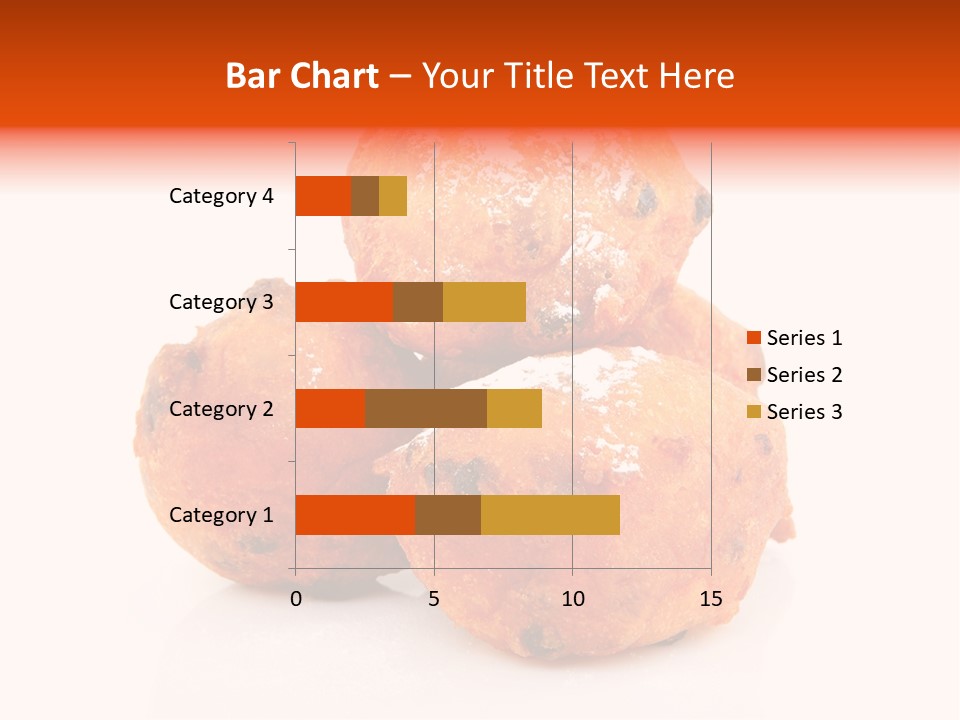 Bar Chart – Your Title Text Here

Category 4
Category 3
Category 2
Category 1

0
5
10
15

Series 1
Series 2
Series 3